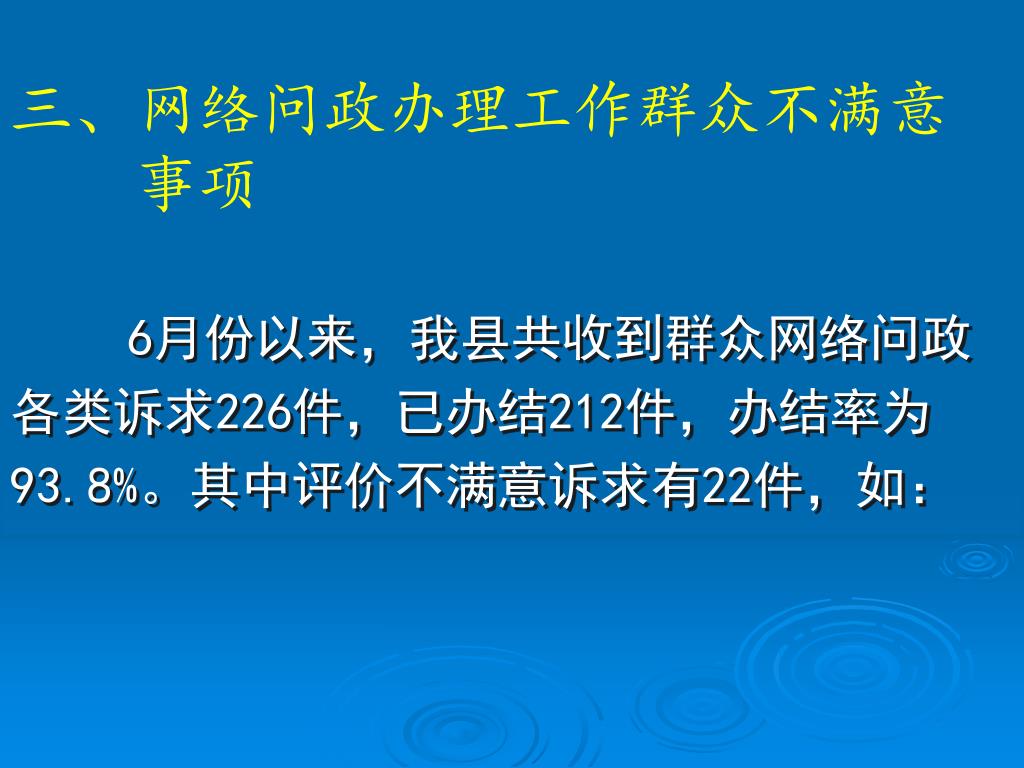 三、网络问政办理工作群众不满意事项

6月份以来，我县共收到群众网络问政各类诉求226件，已办结212件，办结率为93.8%。其中评价不满意诉求有22件，如：